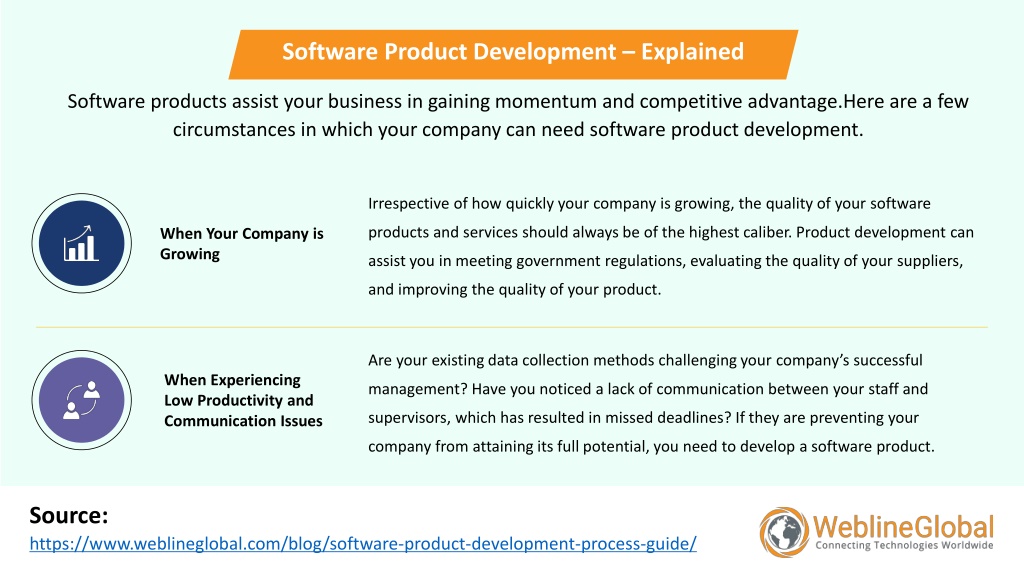 Software Product Development – Explained

Software products assist your business in gaining momentum and competitive advantage.Here are a few circumstances in which your company can need software product development.

When Your Company is Growing

Irrespective of how quickly your company is growing, the quality of your software products and services should always be of the highest caliber. Product development can assist you in meeting government regulations, evaluating the quality of your suppliers, and improving the quality of your product.

When Experiencing Low Productivity and Communication Issues

Are your existing data collection methods challenging your company's successful management? Have you noticed a lack of communication between your staff and supervisors, which has resulted in missed deadlines? If they are preventing your company from attaining its full potential, you need to develop a software product.

Source:
https://www.weblineglobal.com/blog/software-product-development-process-guide/

WeblineGlobal
Connecting Technologies Worldwide